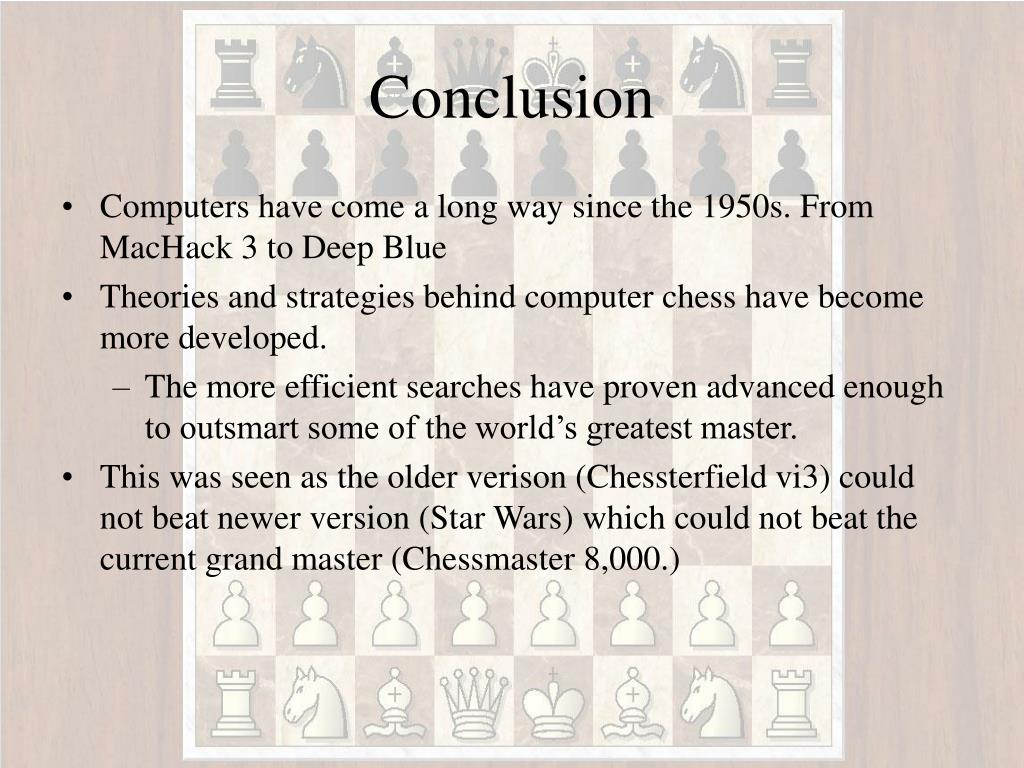 Conclusion

• Computers have come a long way since the 1950s. From MacHack 3 to Deep Blue

• Theories and strategies behind computer chess have become more developed.

– The more efficient searches have proven advanced enough to outsmart some of the world’s greatest master.

• This was seen as the older verison (Chessterfield vi3) could not beat newer version (Star Wars) which could not beat the current grand master (Chessmaster 8,000.)